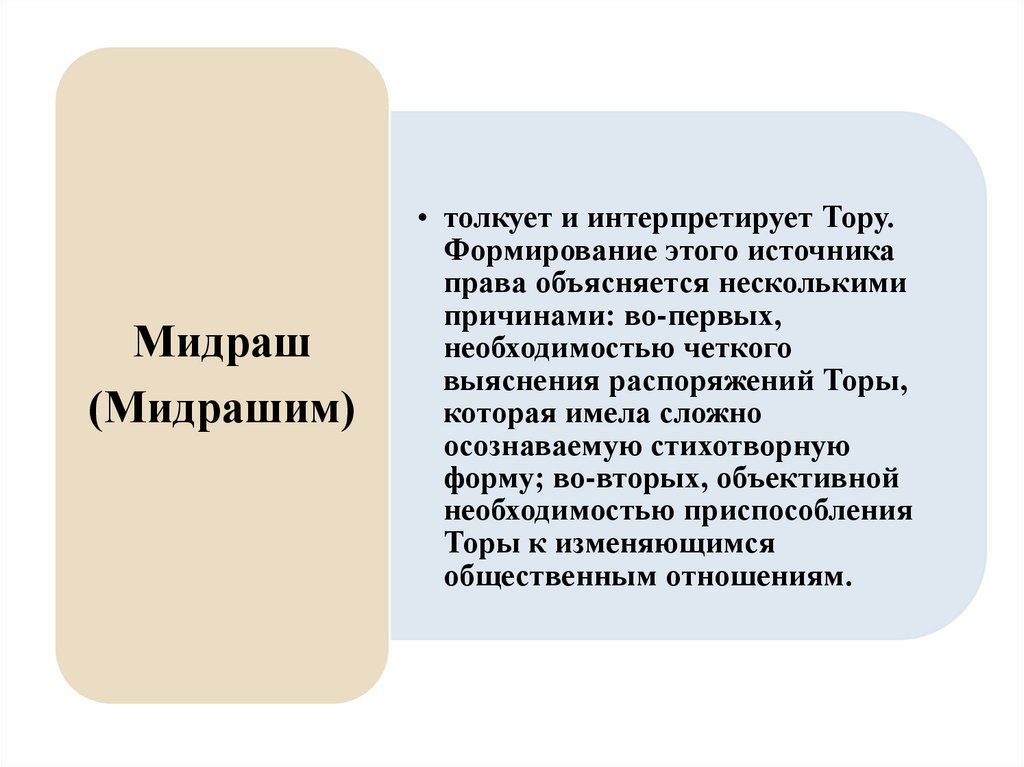 Мидраш (Мидрашим)

• толкует и интерпретирует Тору. Формирование этого источника права объясняется несколькими причинами: во-первых, необходимостью четкого выяснения распоряжений Торы, которая имела сложно осознаваемую стихотворную форму; во-вторых, объективной необходимостью приспособления Торы к изменяющимся общественным отношениям.